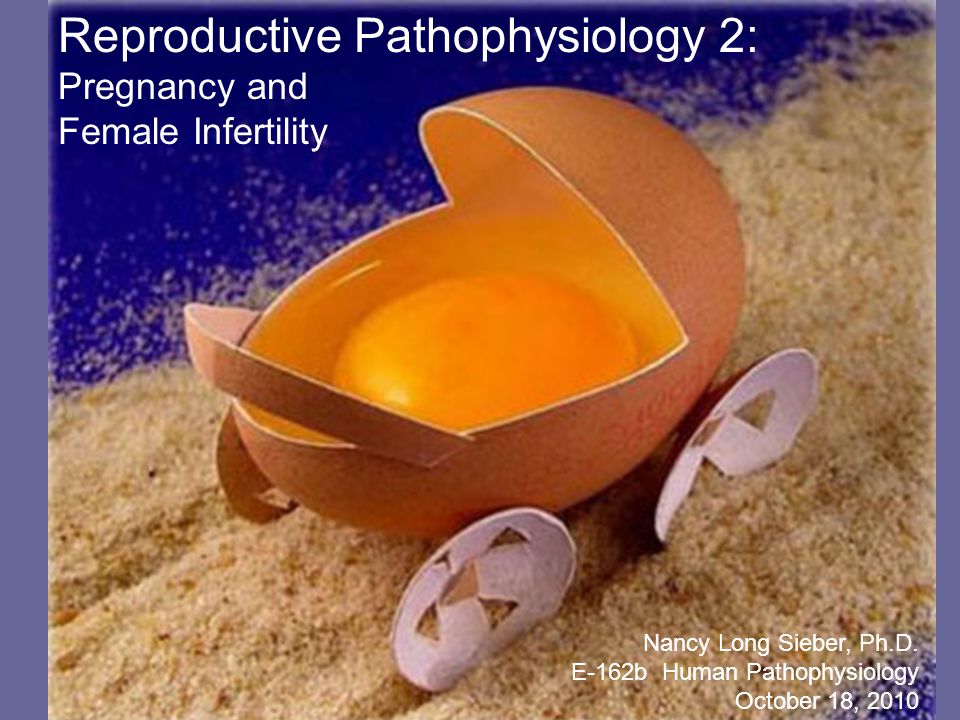 Reproductive Pathophysiology 2:
Pregnancy and
Female Infertility

Nancy Long Sieber, Ph.D.
E-162b Human Pathophysiology
October 18, 2010